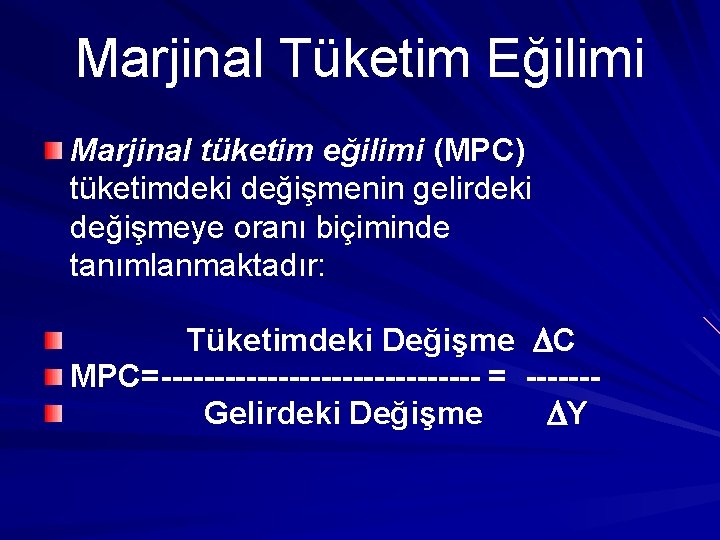 Marjinal Tüketim Eğilimi

Marjinal tüketim eğilimi (MPC) tüketimdeki değişmenin gelirdeki değişmeye oranı biçiminde tanımlanmaktadır:

Tüketimdeki Değişme $\Delta C$

MPC=---------------------------- = -------

Gelirdeki Değişme $\Delta Y$